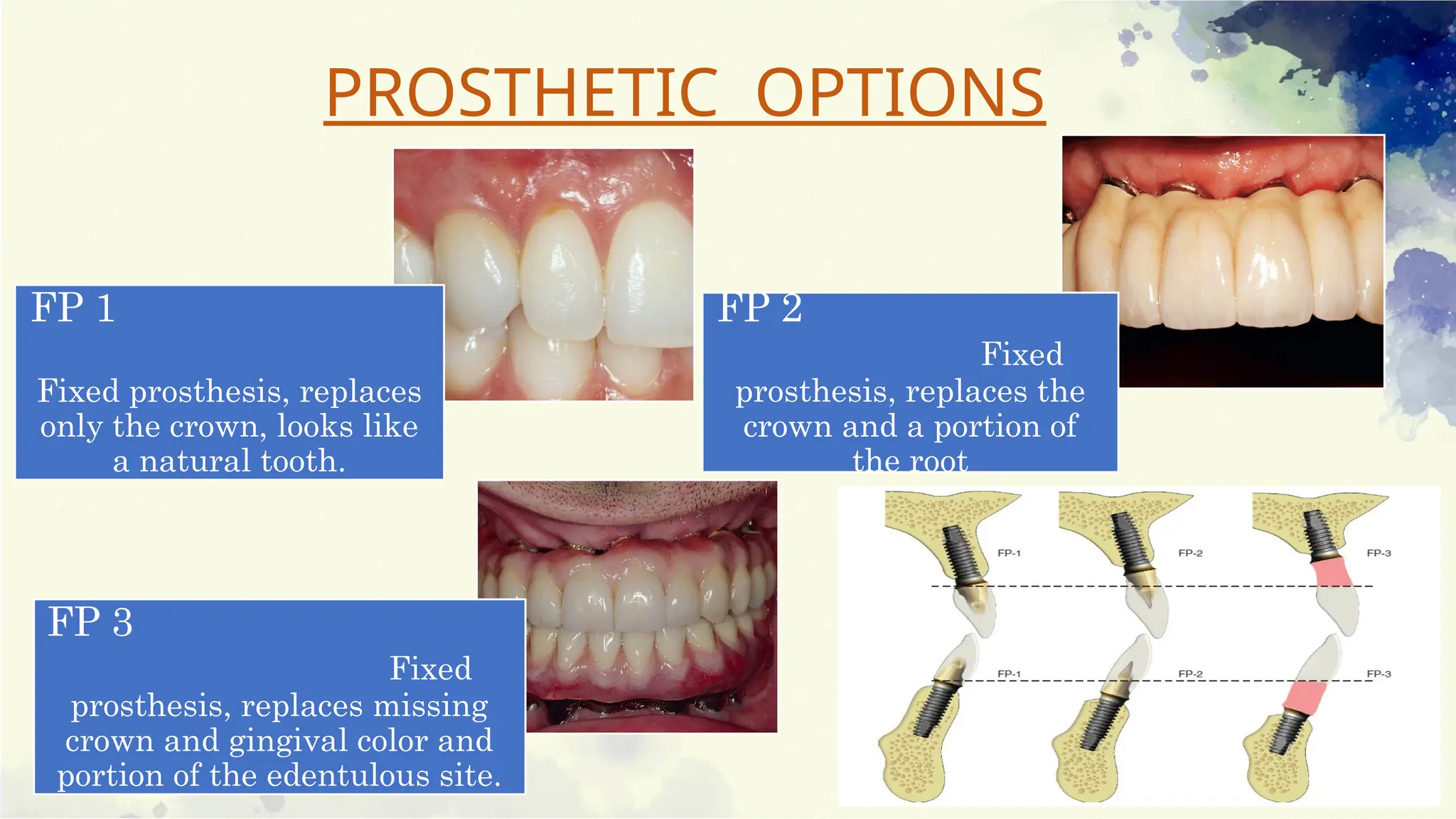 PROSTHETIC OPTIONS

FP 1

Fixed prosthesis, replaces only the crown, looks like a natural tooth.

FP 2

Fixed prosthesis, replaces the crown and a portion of the root

FP 3

Fixed prosthesis, replaces missing crown and gingival color and portion of the edentulous site.

FP-1

FP-2

FP-3

FP-1

FP-2

FP-3